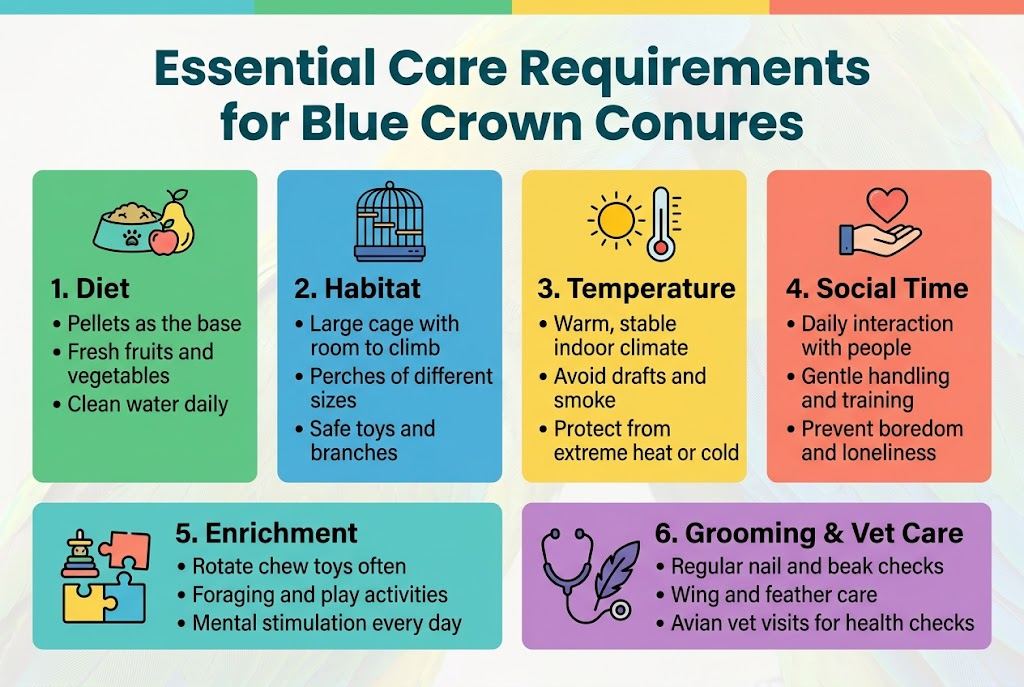 Essential Care Requirements for Blue Crown Conures

1. Diet
• Pellets as the base
• Fresh fruits and vegetables
• Clean water daily

2. Habitat
• Large cage with room to climb
• Perches of different sizes
• Safe toys and branches

3. Temperature
• Warm, stable indoor climate
• Avoid drafts and smoke
• Protect from extreme heat or cold

4. Social Time
• Daily interaction with people
• Gentle handling and training
• Prevent boredom and loneliness

5. Enrichment
• Rotate chew toys often
• Foraging and play activities
• Mental stimulation every day

6. Grooming & Vet Care
• Regular nail and beak checks
• Wing and feather care
• Avian vet visits for health checks